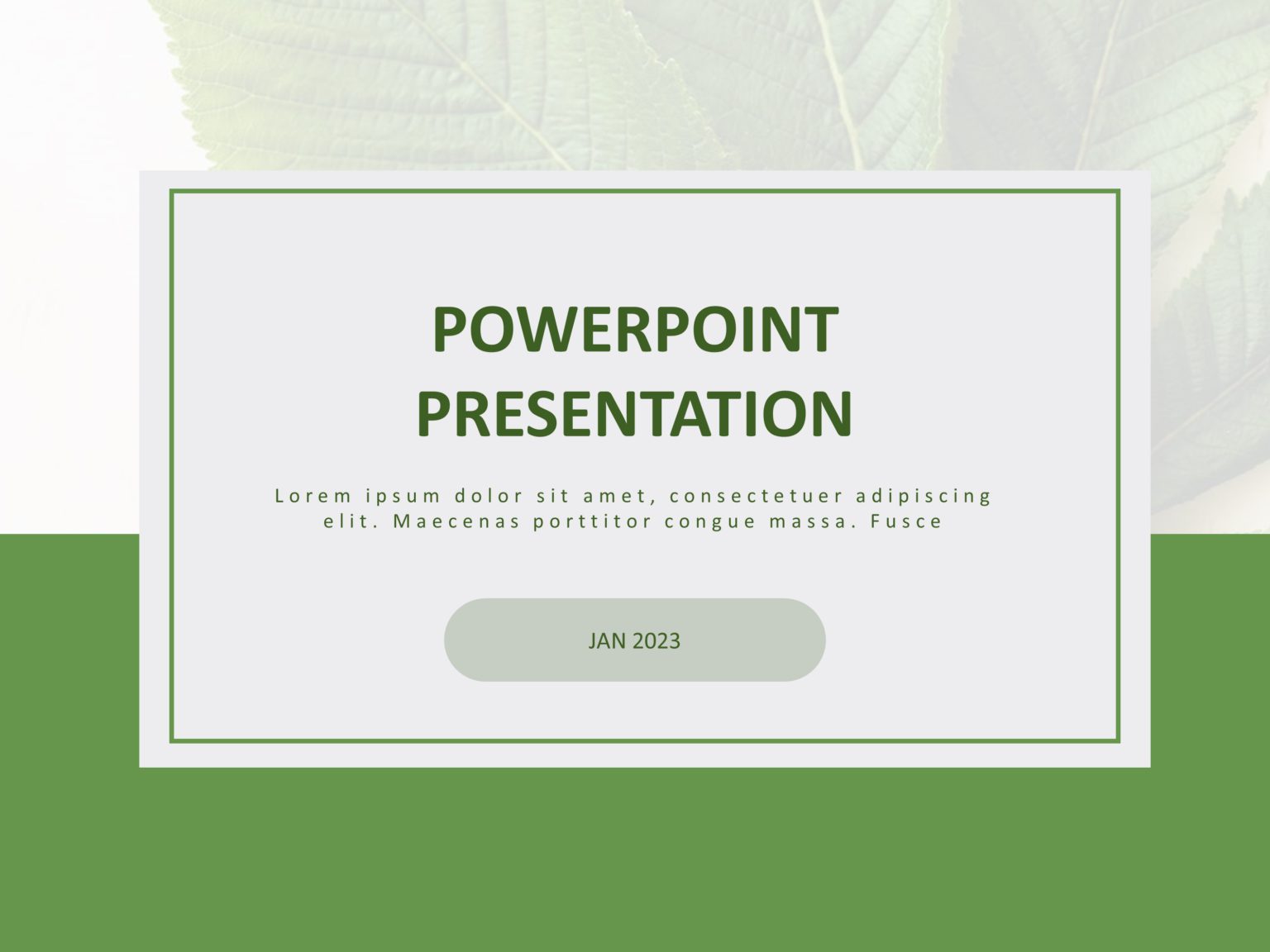 POWERPOINT PRESENTATION

Lorem ipsum dolor sit amet, consectetuer adipiscing elit. Maecenas porttitor congue massa. Fusce

JAN 2023